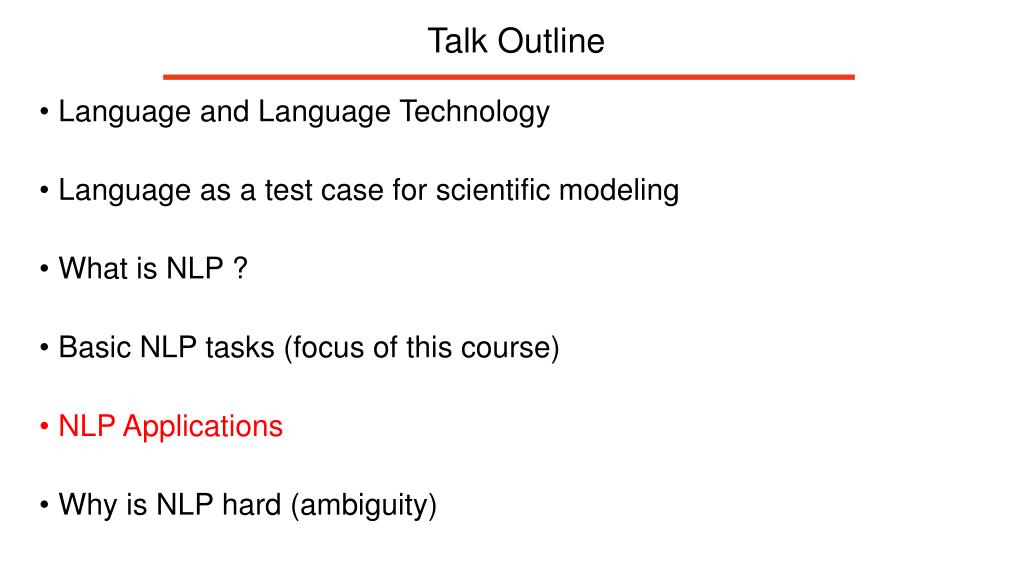 Talk Outline

• Language and Language Technology

• Language as a test case for scientific modeling

• What is NLP ?

• Basic NLP tasks (focus of this course)

• NLP Applications

• Why is NLP hard (ambiguity)